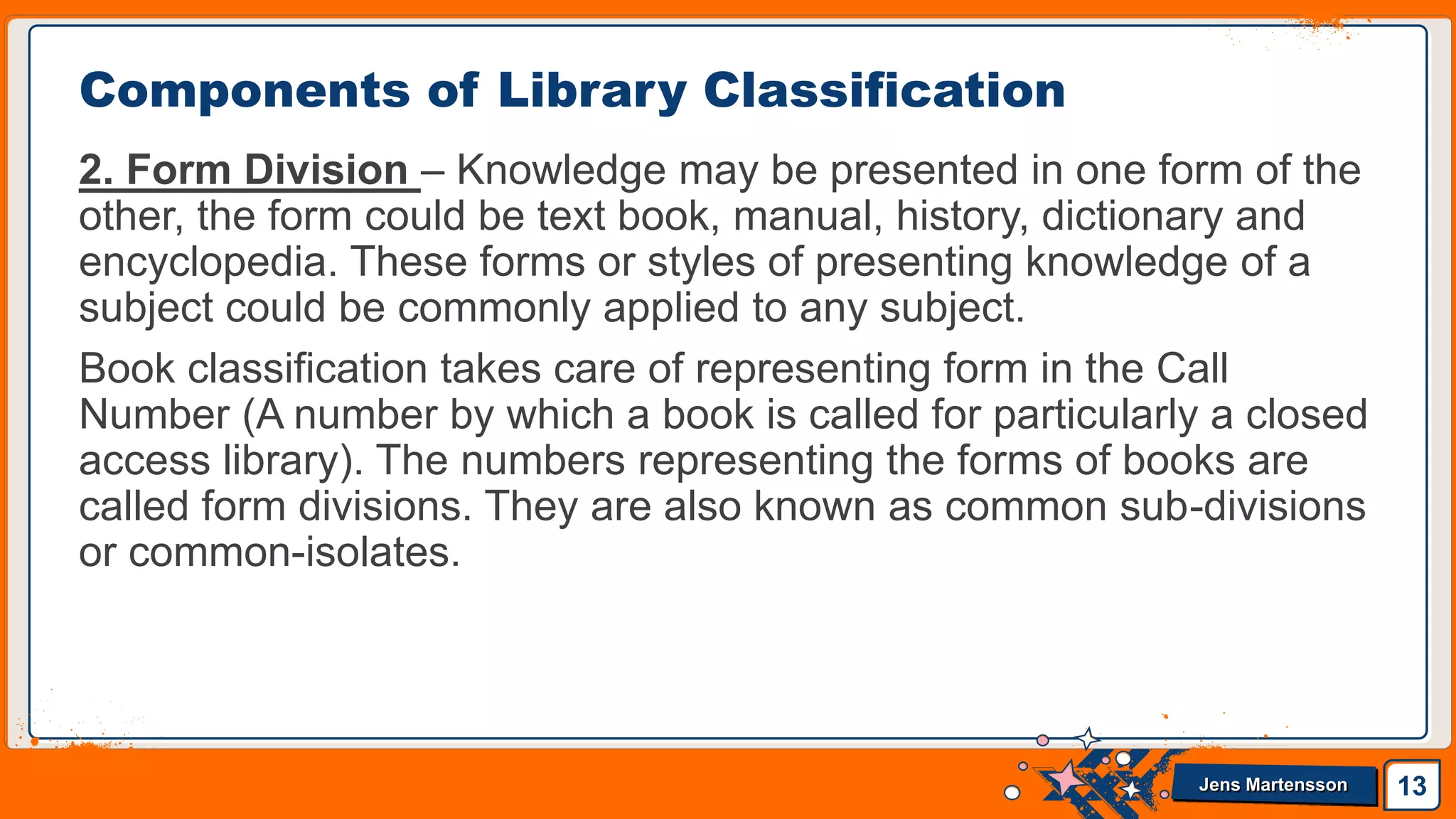 Components of Library Classification

2. Form Division – Knowledge may be presented in one form of the other, the form could be text book, manual, history, dictionary and encyclopedia. These forms or styles of presenting knowledge of a subject could be commonly applied to any subject.

Book classification takes care of representing form in the Call Number (A number by which a book is called for particularly a closed access library). The numbers representing the forms of books are called form divisions. They are also known as common sub-divisions or common-isolates.

Jens Martensson

13